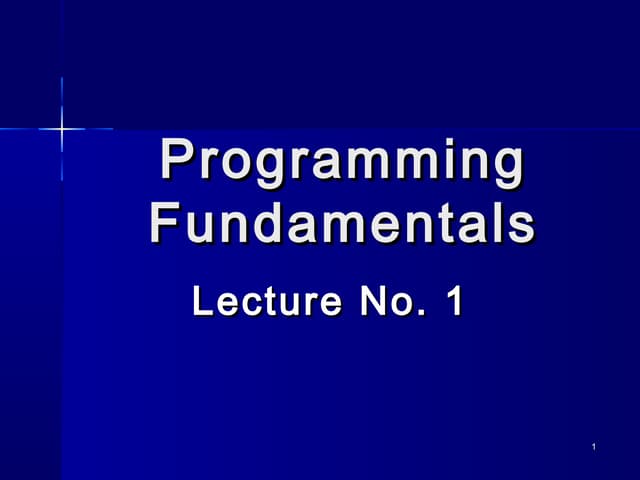 Programming Fundamentals

Lecture No. 1

1